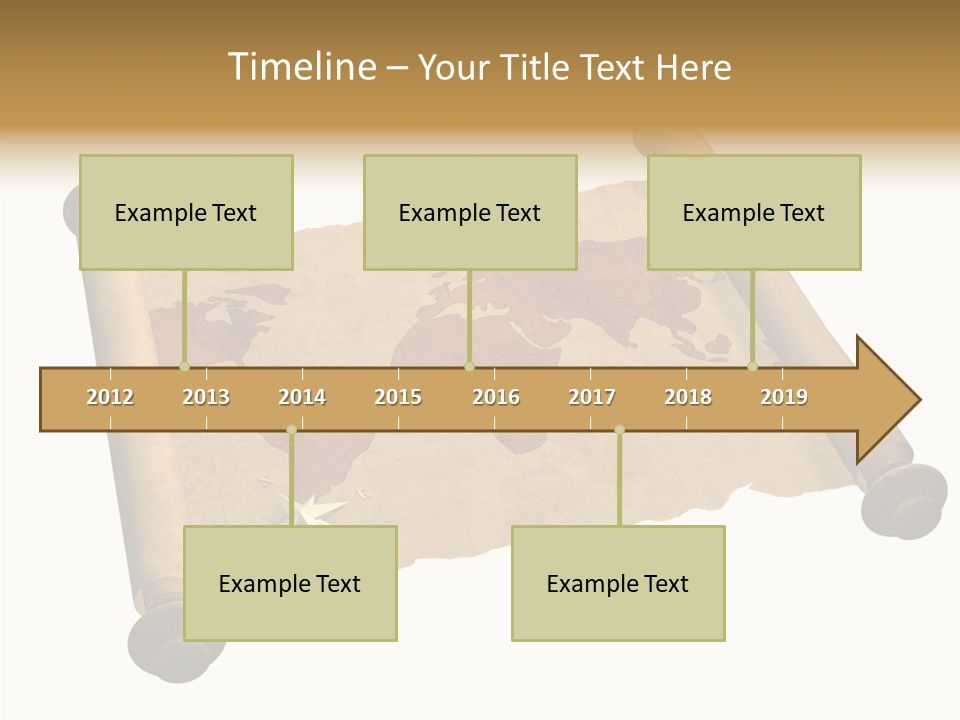 Timeline – Your Title Text Here

Example Text

Example Text

Example Text

2012 2013 2014 2015 2016 2017 2018 2019

Example Text

Example Text